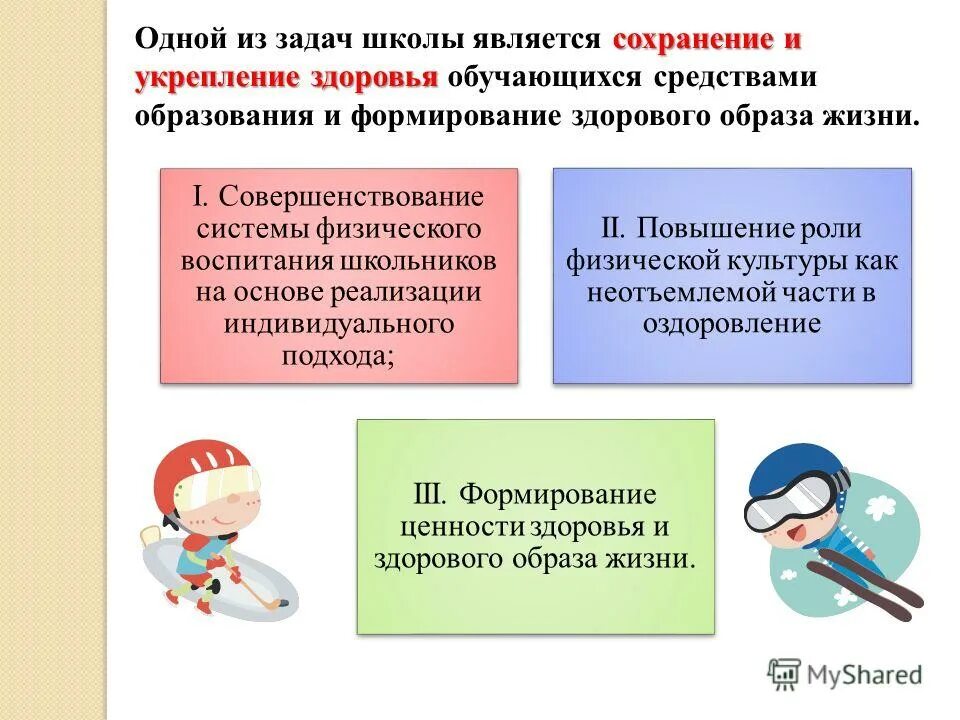 Одной из задач школы является сохранение и укрепление здоровья обучающихся средствами образования и формирование здорового образа жизни.

I. Совершенствование системы физического воспитания школьников на основе реализации индивидуального подхода;

II. Повышение роли физической культуры как неотъемлемой части в оздоровление

III. Формирование ценности здоровья и здорового образа жизни.

MyShared